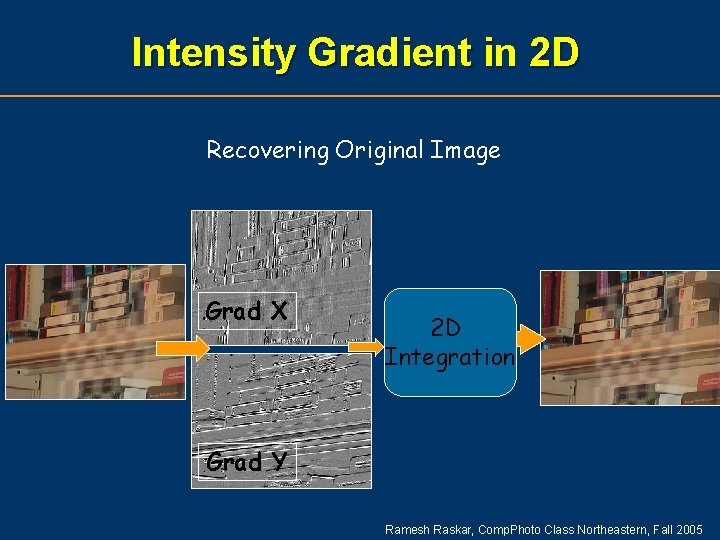 Intensity Gradient in 2D

Recovering Original Image

Grad X

Grad Y

2D Integration

Ramesh Raskar, CompPhoto Class Northeastern, Fall 2005